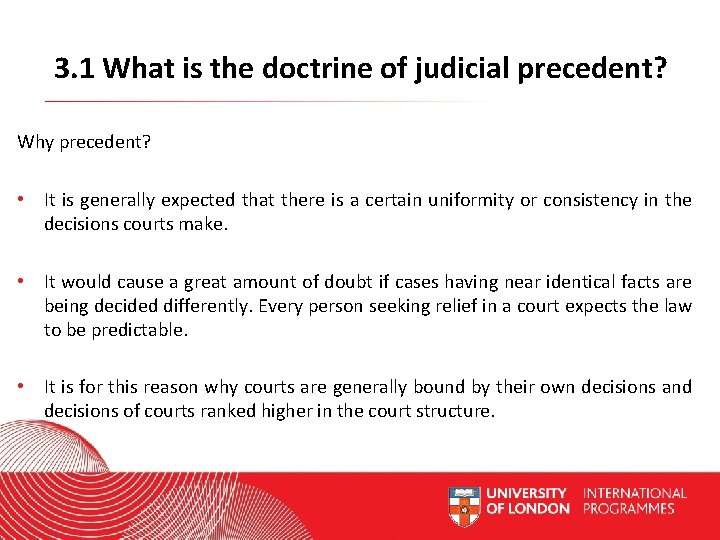 3.1 What is the doctrine of judicial precedent?

Why precedent?

• It is generally expected that there is a certain uniformity or consistency in the decisions courts make.

• It would cause a great amount of doubt if cases having near identical facts are being decided differently. Every person seeking relief in a court expects the law to be predictable.

• It is for this reason why courts are generally bound by their own decisions and decisions of courts ranked higher in the court structure.

UNIVERSITY OF LONDON INTERNATIONAL PROGRAMMES